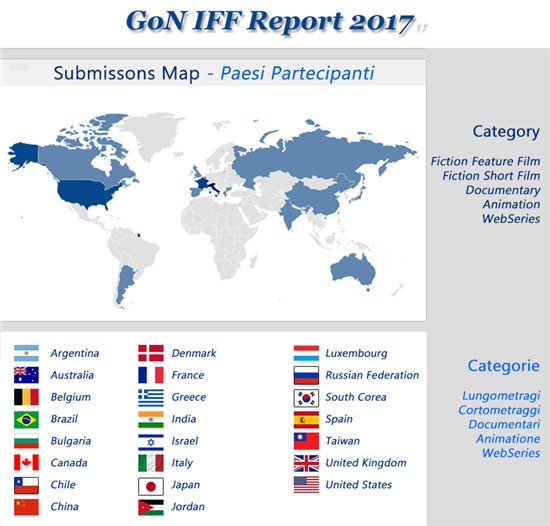 GoN IFF Report 2017

Submissons Map - Paesi Partecipanti

Category

Fiction Feature Film
Fiction Short Film
Documentary
Animation
WebSeries

Argentina
Australia
Belgium
Brazil
Bulgaria
Canada
Chile
China

Denmark
France
Greece
India
Israel
Italy
Japan
Jordan

Luxembourg
Russian Federation
South Corea
Spain
Taiwan
United Kingdom
United States

Categorie

Lungometragi
Cortometraggi
Documentari
Animatione
WebSeries